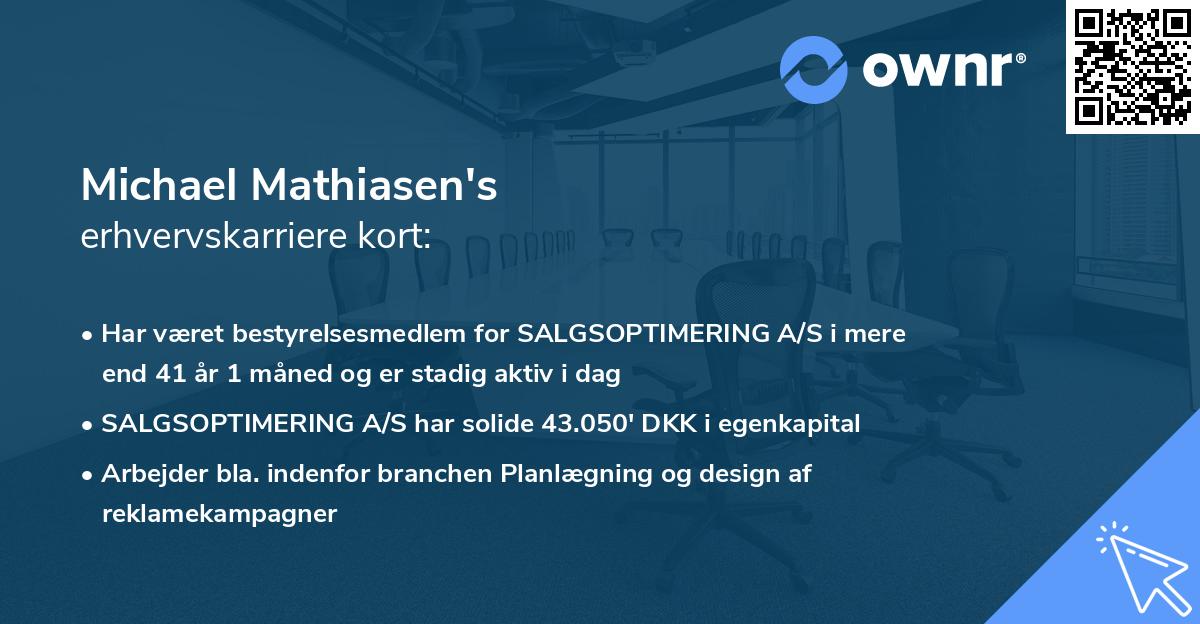 ownr®

Michael Mathiasen's
erhvervskarriere kort:

• Har været bestyrelsesmedlem for SALGSOPTIMERING A/S i mere end 41 år 1 måned og er stadig aktiv i dag

• SALGSOPTIMERING A/S har solide 43.050' DKK i egenkapital

• Arbejder bla. indenfor branchen Planlægning og design af reklamekampagner